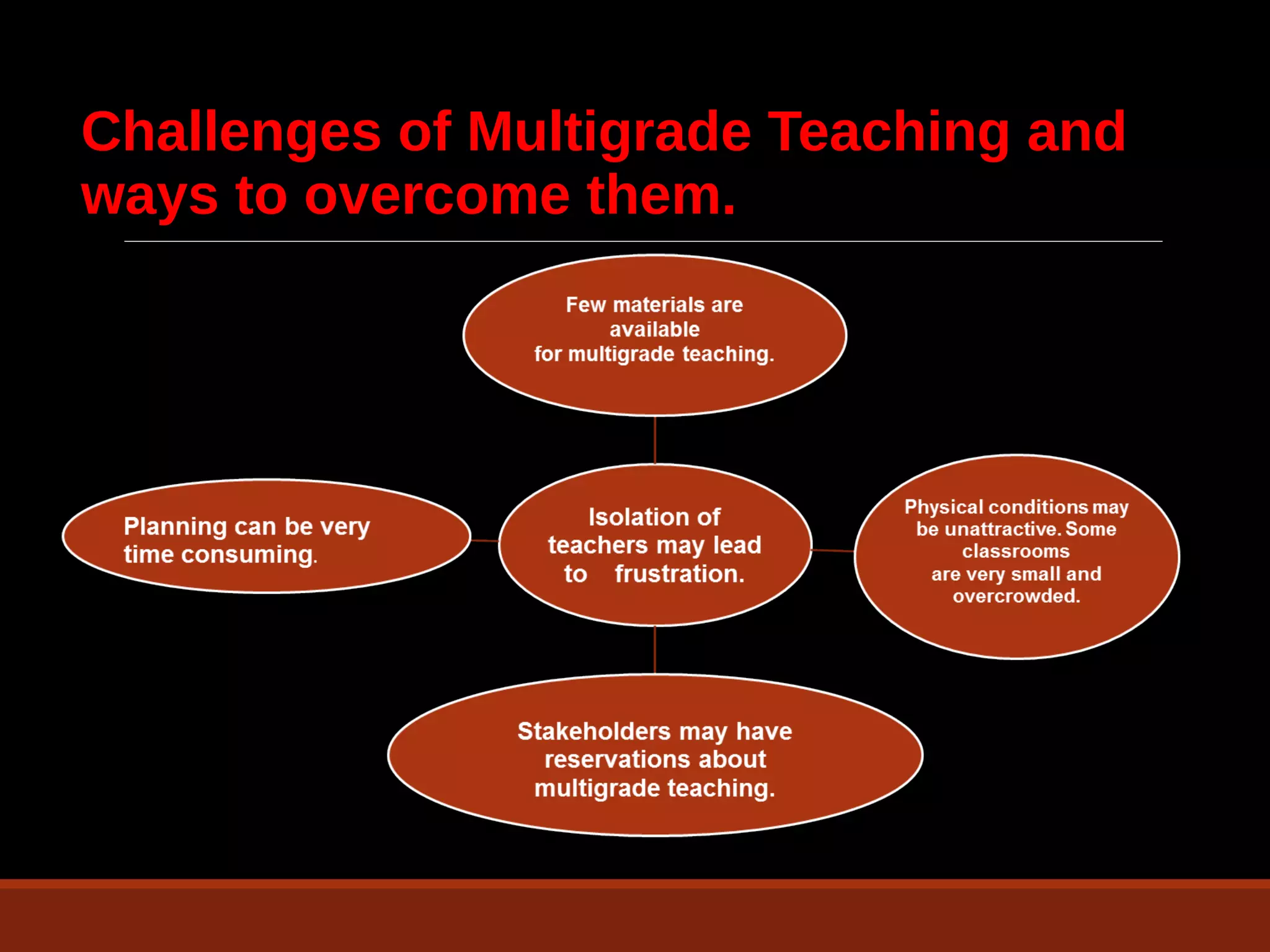 Challenges of Multigrade Teaching and ways to overcome them.

Few materials are available for multigrade teaching.

Planning can be very time consuming.

Isolation of teachers may lead to frustration.

Physical conditions may be unattractive. Some classrooms are very small and overcrowded.

Stakeholders may have reservations about multigrade teaching.